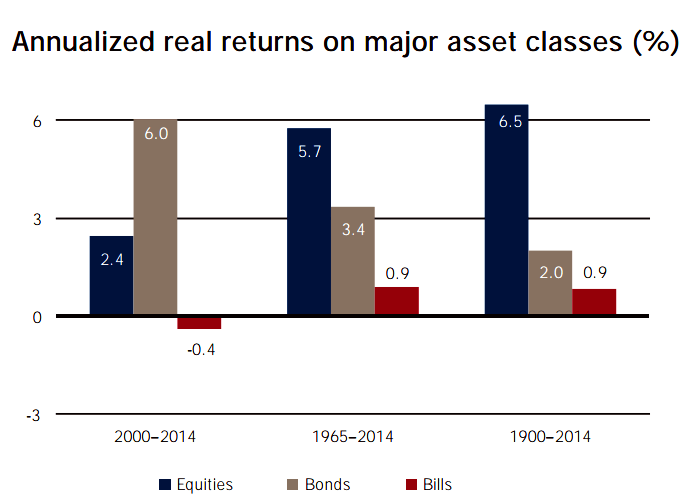 Annualized real returns on major asset classes (%)

6
3
0
-3

2.4
6.0
-0.4
5.7
3.4
0.9
6.5
2.0
0.9

2000–2014
1965–2014
1900–2014

Equities
Bonds
Bills